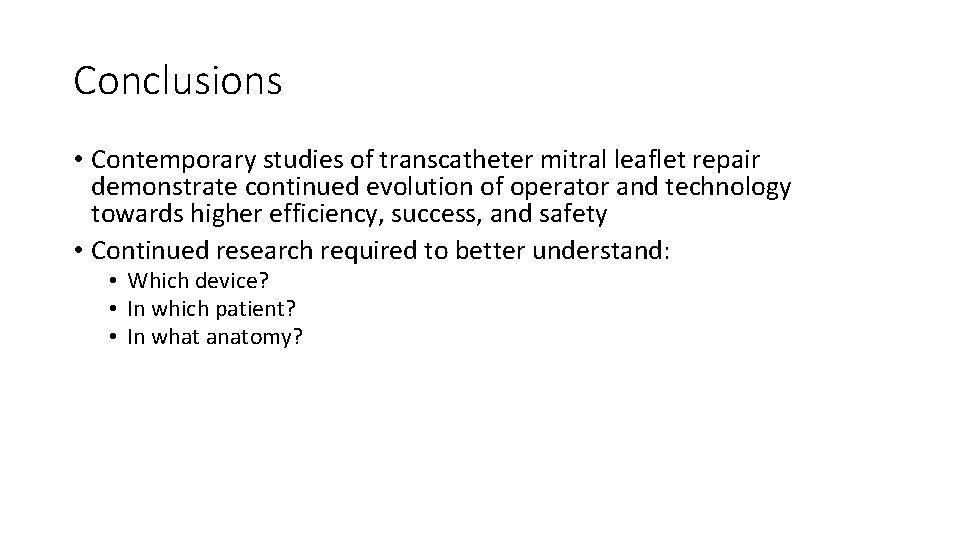 Conclusions

• Contemporary studies of transcatheter mitral leaflet repair demonstrate continued evolution of operator and technology towards higher efficiency, success, and safety
• Continued research required to better understand:
  • Which device?
  • In which patient?
  • In what anatomy?